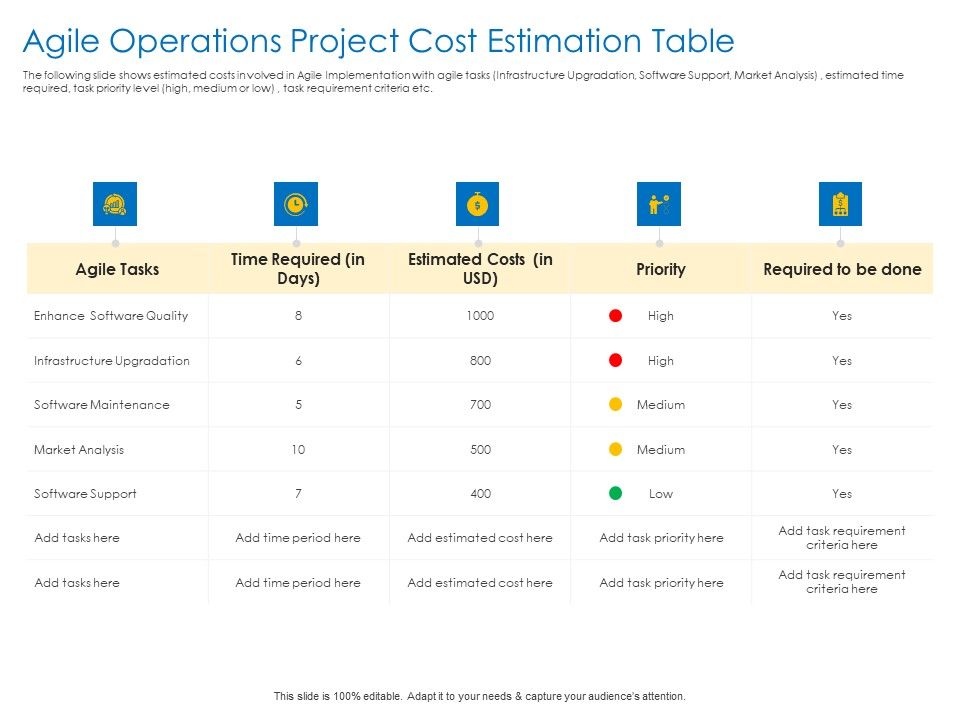 Agile Operations Project Cost Estimation Table

The following slide shows estimated costs involved in Agile Implementation with agile tasks (Infrastructure Upgradation, Software Support, Market Analysis) , estimated time required, task priority level (high, medium or low) , task requirement criteria etc.

| Agile Tasks | Time Required (in Days) | Estimated Costs (in USD) | Priority | Required to be done |
|---|---|---|---|---|
| Enhance Software Quality | 8 | 1000 | High | Yes |
| Infrastructure Upgradation | 6 | 800 | High | Yes |
| Software Maintenance | 5 | 700 | Medium | Yes |
| Market Analysis | 10 | 500 | Medium | Yes |
| Software Support | 7 | 400 | Low | Yes |
| Add tasks here | Add time period here | Add estimated cost here | Add task priority here | Add task requirement criteria here |
| Add tasks here | Add time period here | Add estimated cost here | Add task priority here | Add task requirement criteria here |

This slide is 100% editable. Adapt it to your needs & capture your audience's attention.